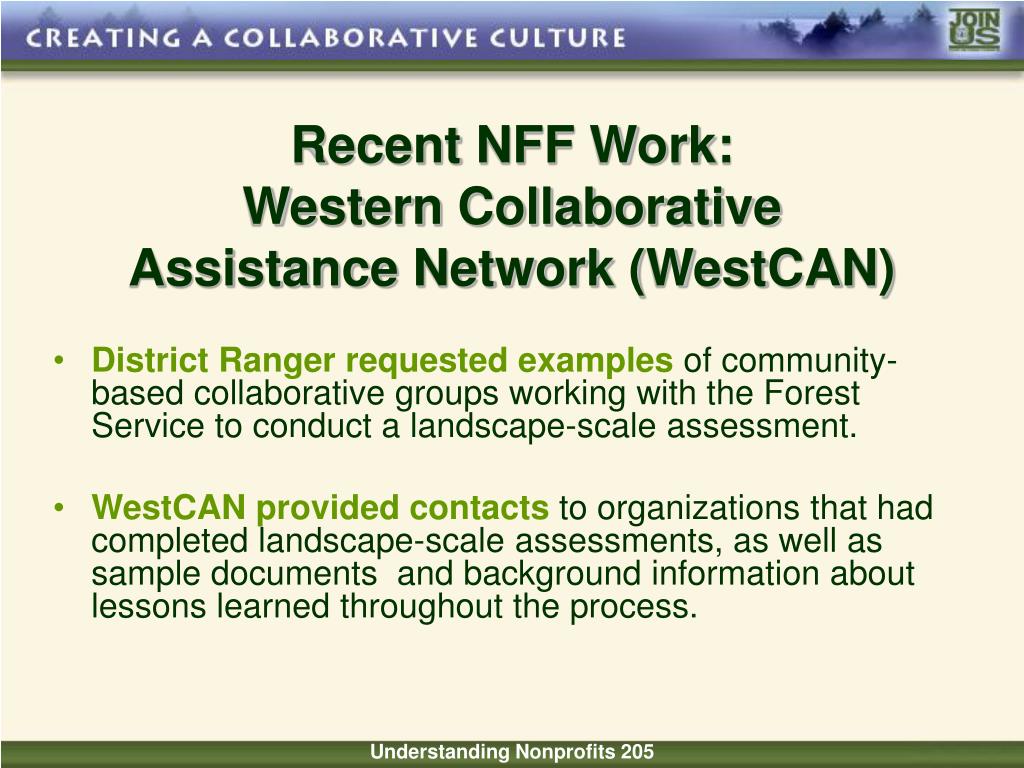 CREATING A COLLABORATIVE CULTURE

JOIN US

Recent NFF Work:
Western Collaborative Assistance Network (WestCAN)

• District Ranger requested examples of community-based collaborative groups working with the Forest Service to conduct a landscape-scale assessment.

• WestCAN provided contacts to organizations that had completed landscape-scale assessments, as well as sample documents and background information about lessons learned throughout the process.

Understanding Nonprofits 205